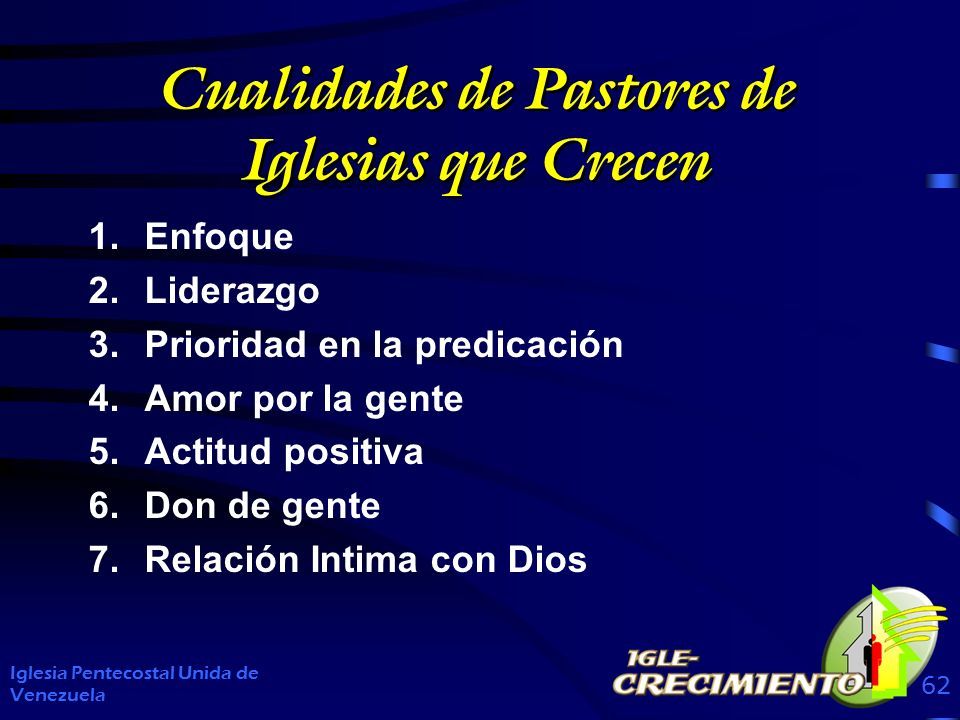 Cualidades de Pastores de Iglesias que Crecen

1. Enfoque
2. Liderazgo
3. Prioridad en la predicación
4. Amor por la gente
5. Actitud positiva
6. Don de gente
7. Relación Intima con Dios

Iglesia Pentecostal Unida de Venezuela

IGLE-CRECIMIENTO

62